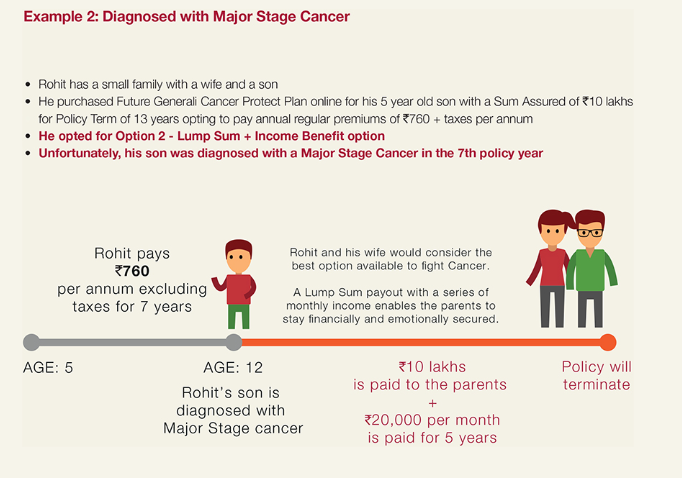 Example 2: Diagnosed with Major Stage Cancer

• Rohit has a small family with a wife and a son
• He purchased Future Generali Cancer Protect Plan online for his 5 year old son with a Sum Assured of ₹10 lakhs for Policy Term of 13 years opting to pay annual regular premiums of ₹760 + taxes per annum
• He opted for Option 2 - Lump Sum + Income Benefit option
• Unfortunately, his son was diagnosed with a Major Stage Cancer in the 7th policy year

Rohit pays ₹760 per annum excluding taxes for 7 years

Rohit and his wife would consider the best option available to fight Cancer.

A Lump Sum payout with a series of monthly income enables the parents to stay financially and emotionally secured.

AGE: 5

AGE: 12

Rohit's son is diagnosed with Major Stage cancer

₹10 lakhs is paid to the parents + ₹20,000 per month is paid for 5 years

Policy will terminate